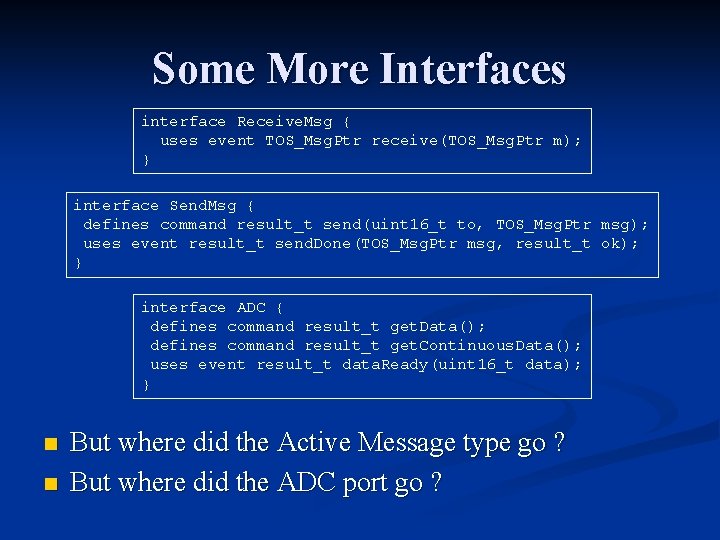 Some More Interfaces

interface ReceiveMsg {
  uses event TOS_MsgPtr receive(TOS_MsgPtr m);
}

interface SendMsg {
 defines command result_t send(uint16_t to, TOS_MsgPtr msg);
 uses event result_t sendDone(TOS_MsgPtr msg, result_t ok);
}

interface ADC {
 defines command result_t getData();
 defines command result_t getContinuousData();
 uses event result_t dataReady(uint16_t data);
}

But where did the Active Message type go ?

But where did the ADC port go ?